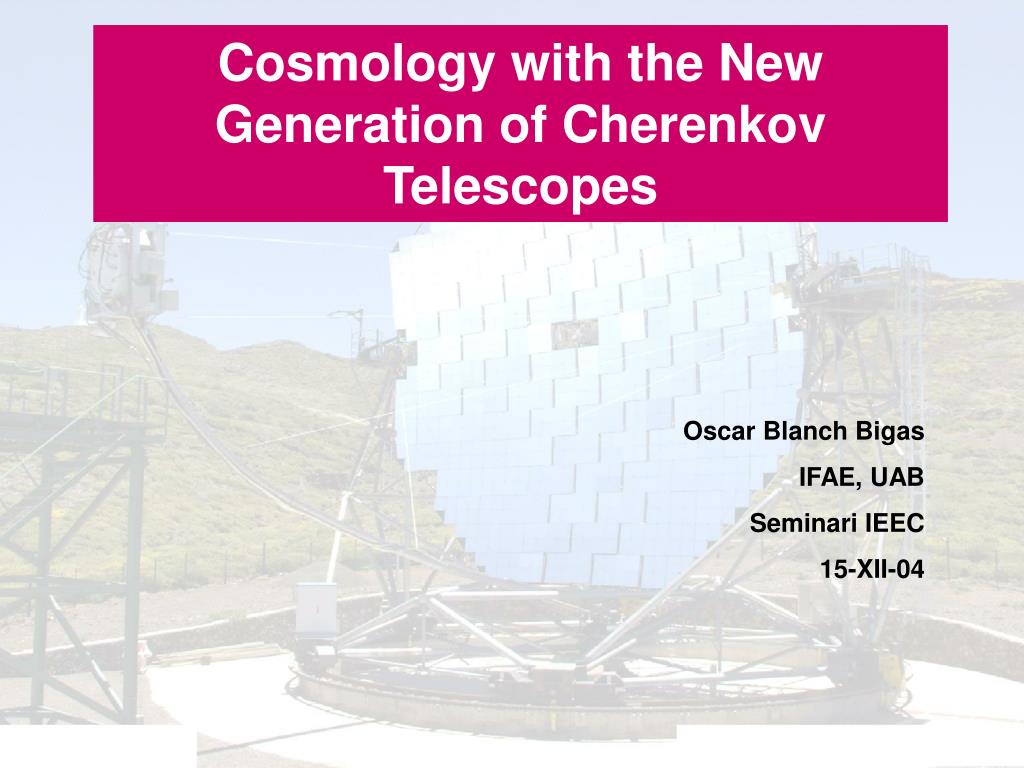 Cosmology with the New Generation of Cherenkov Telescopes

Oscar Blanch Bigas

IFAE, UAB

Seminari IEEC

15-XII-04